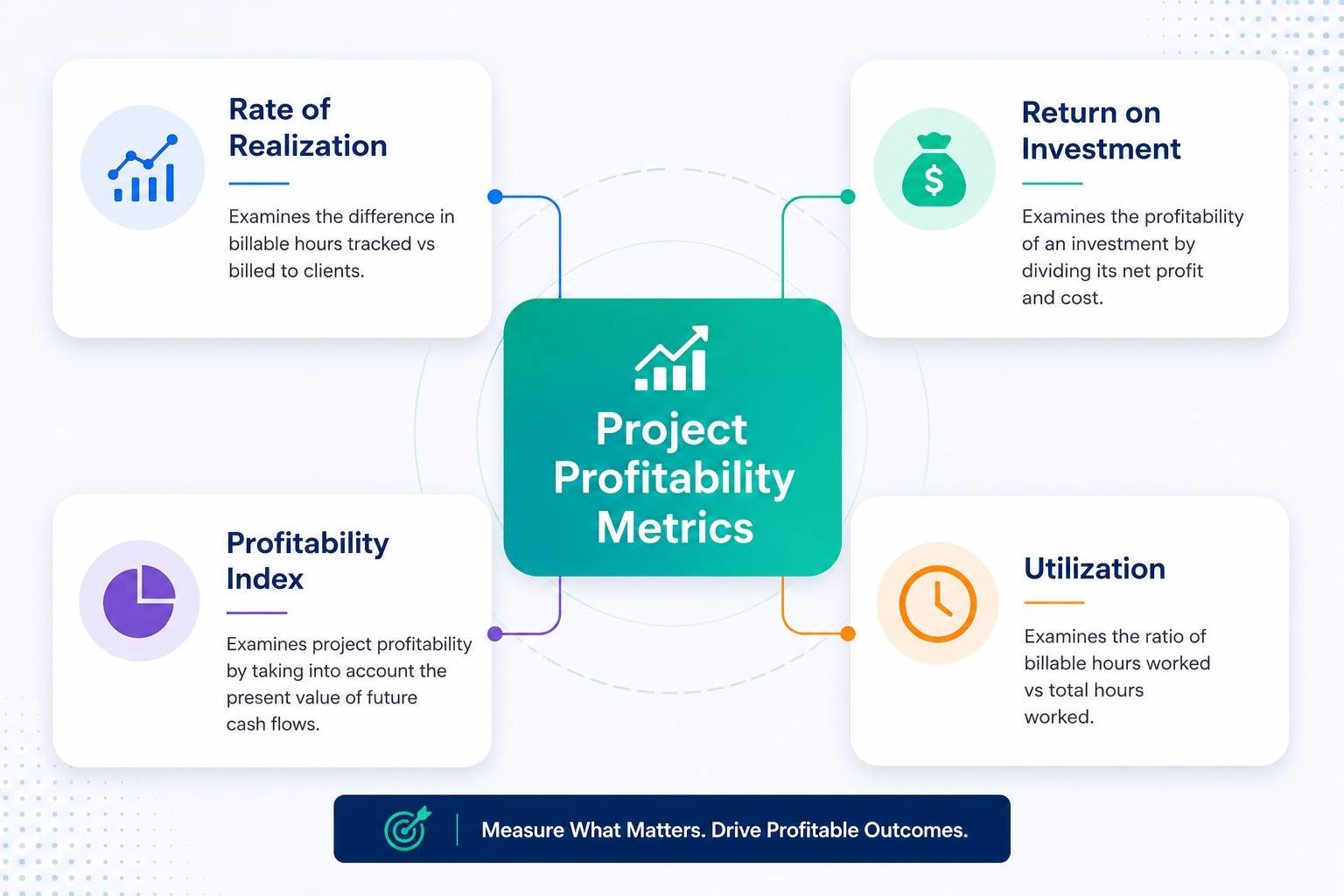 Rate of Realization

Examines the difference in billable hours tracked vs billed to clients.

Return on Investment

Examines the profitability of an investment by dividing its net profit and cost.

Project Profitability Metrics

Profitability Index

Examines project profitability by taking into account the present value of future cash flows.

Utilization

Examines the ratio of billable hours worked vs total hours worked.

Measure What Matters. Drive Profitable Outcomes.